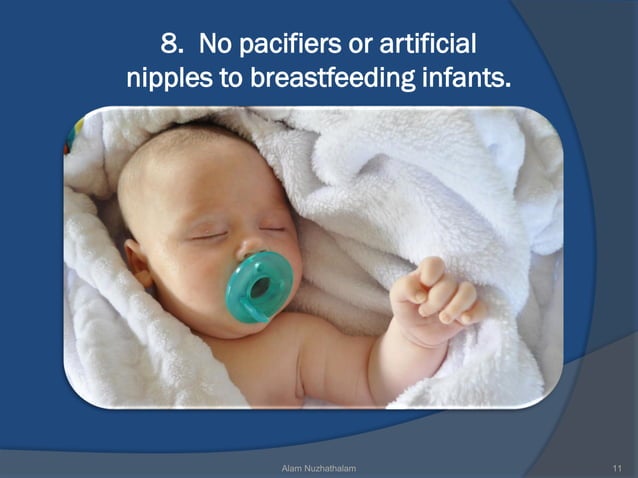 8. No pacifiers or artificial nipples to breastfeeding infants.

Alam Nuzhathalam

11